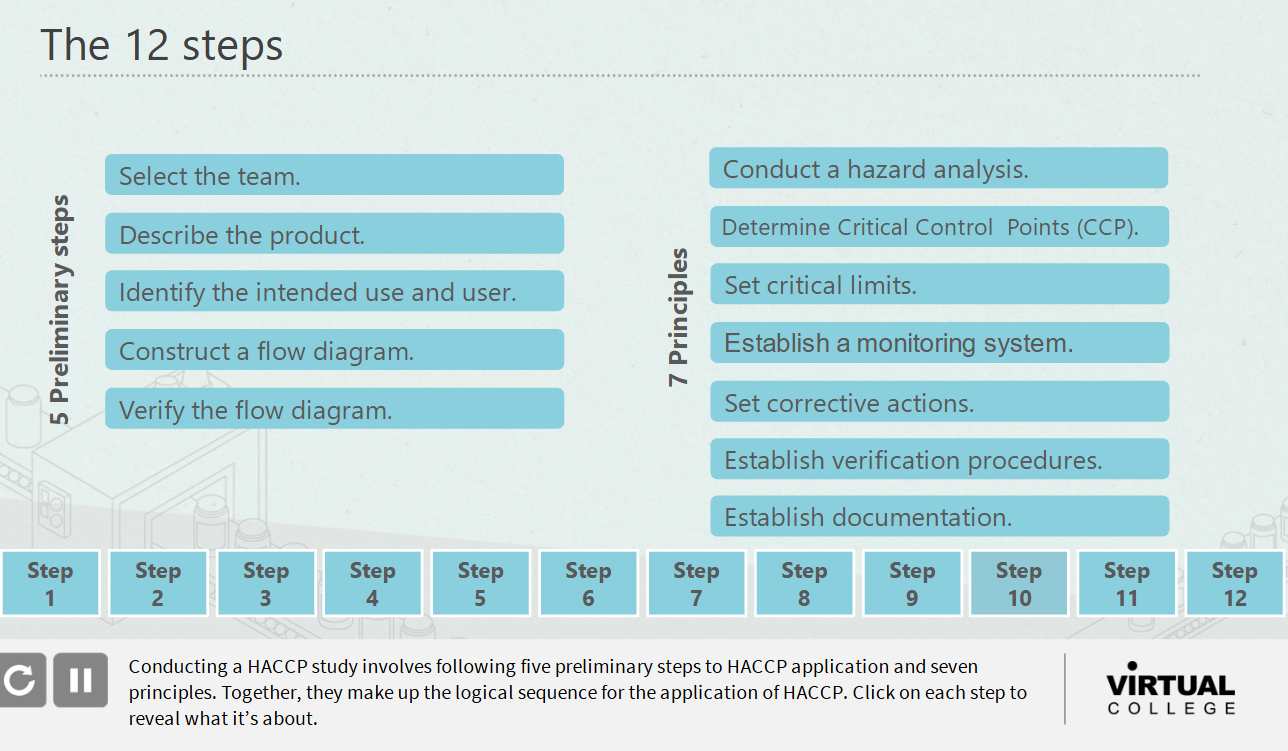 The 12 steps

5 Preliminary steps

Select the team.

Describe the product.

Identify the intended use and user.

Construct a flow diagram.

Verify the flow diagram.

7 Principles

Conduct a hazard analysis.

Determine Critical Control Points (CCP).

Set critical limits.

Establish a monitoring system.

Set corrective actions.

Establish verification procedures.

Establish documentation.

Step 1 Step 2 Step 3 Step 4 Step 5 Step 6 Step 7 Step 8 Step 9 Step 10 Step 11 Step 12

Conducting a HACCP study involves following five preliminary steps to HACCP application and seven principles. Together, they make up the logical sequence for the application of HACCP. Click on each step to reveal what it's about.

VIRTUAL COLLEGE